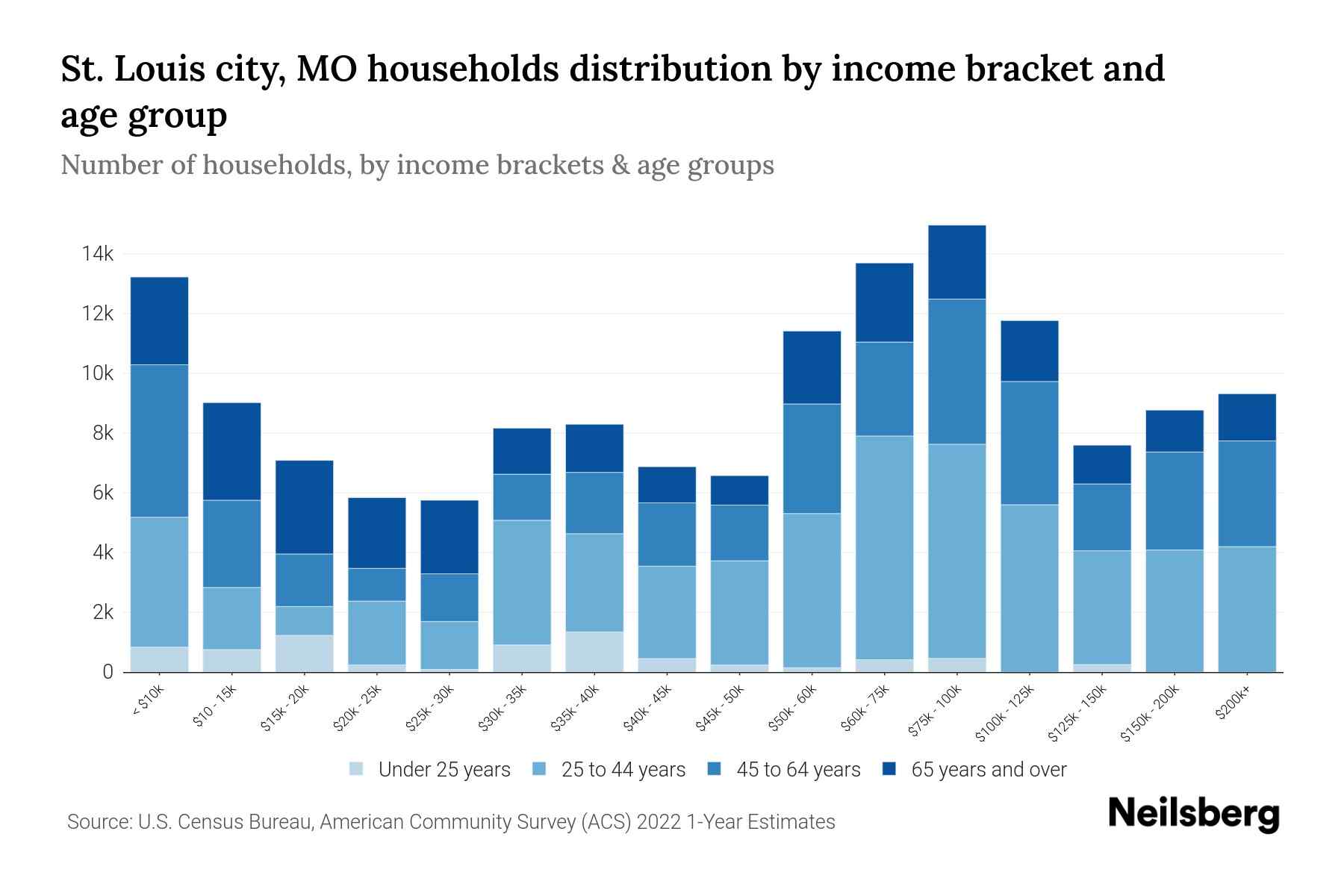 St. Louis city, MO households distribution by income bracket and age group

Number of households, by income brackets & age groups

14k
12k
10k
8k
6k
4k
2k
0

< $10k
$10 - 15k
$15k - 20k
$20k - 25k
$25k - 30k
$30k - 35k
$35k - 40k
$40k - 45k
$45k - 50k
$50k - 60k
$60k - 75k
$75k - 100k
$100k - 125k
$125k - 150k
$150k - 200k
$200k+

Under 25 years
25 to 44 years
45 to 64 years
65 years and over

Source: U.S. Census Bureau, American Community Survey (ACS) 2022 1-Year Estimates

Neilsberg